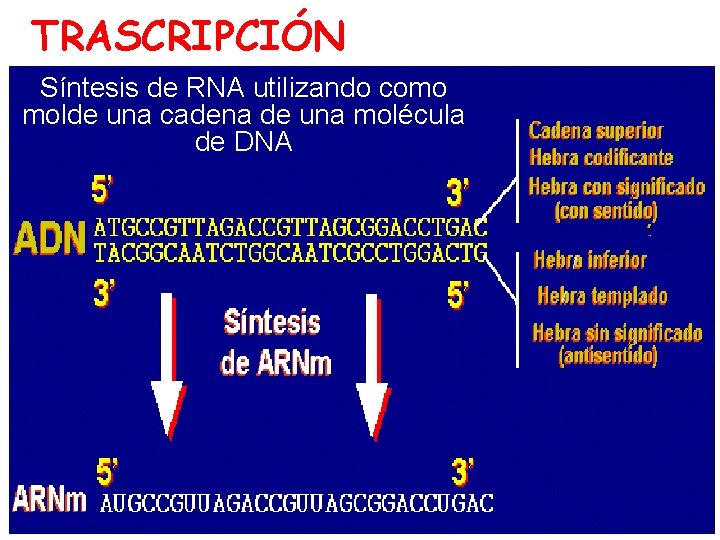 TRASCRIPCIÓN

Síntesis de RNA utilizando como molde una cadena de una molécula de DNA

5'
3'

ADN ATGCCGTTAGACCGTTAGCGGACCTGAC
TACGGCAATCTGGCAATCGCCTGGACTG

3'
5'

Cadena superior
Hebra codificante
Hebra con significado (con sentido)

Hebra inferior
Hebra templado
Hebra sin significado (antisentido)

Síntesis de ARNm

5'
3'

ARNm AUGCCGUUAGACCGUUAGCGGACCUGAC